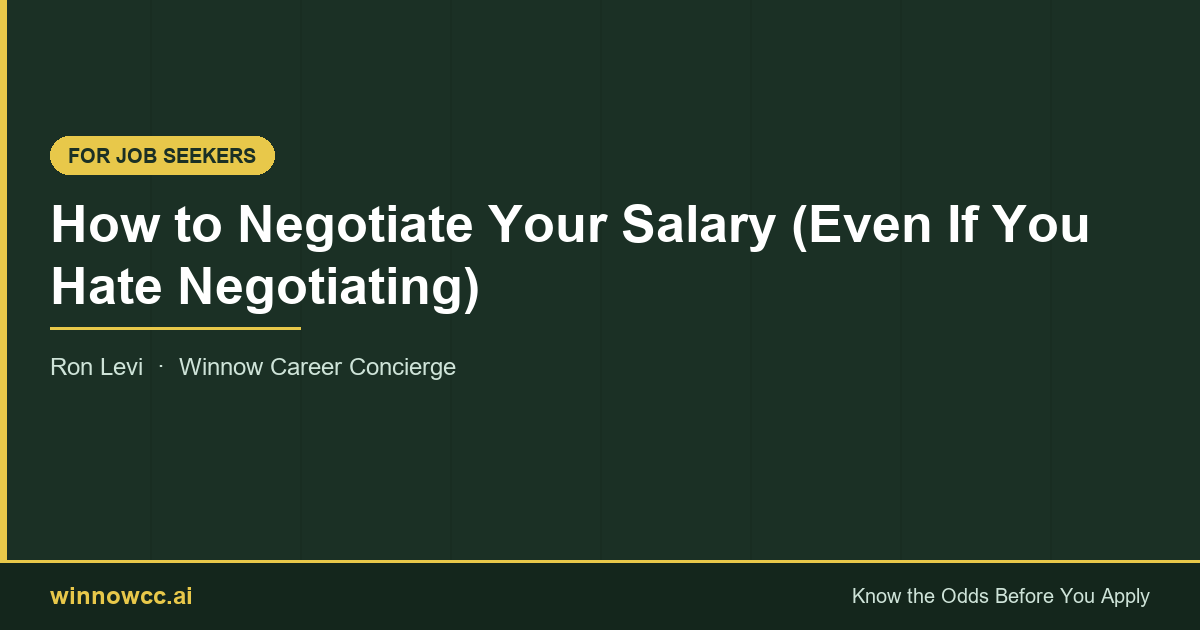 FOR JOB SEEKERS

How to Negotiate Your Salary (Even If You Hate Negotiating)

Ron Levi · Winnow Career Concierge

winnowcc.ai

Know the Odds Before You Apply